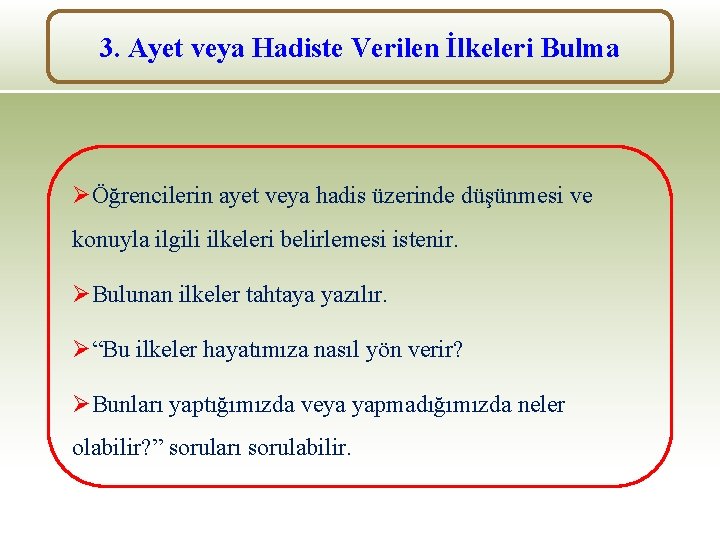 3. Ayet veya Hadiste Verilen İlkeleri Bulma

➢Öğrencilerin ayet veya hadis üzerinde düşünmesi ve konuyla ilgili ilkeleri belirlemesi istenir.

➢Bulunan ilkeler tahtaya yazılır.

➢“Bu ilkeler hayatımıza nasıl yön verir?

➢Bunları yaptığımızda veya yapmadığımızda neler olabilir?” soruları sorulabilir.